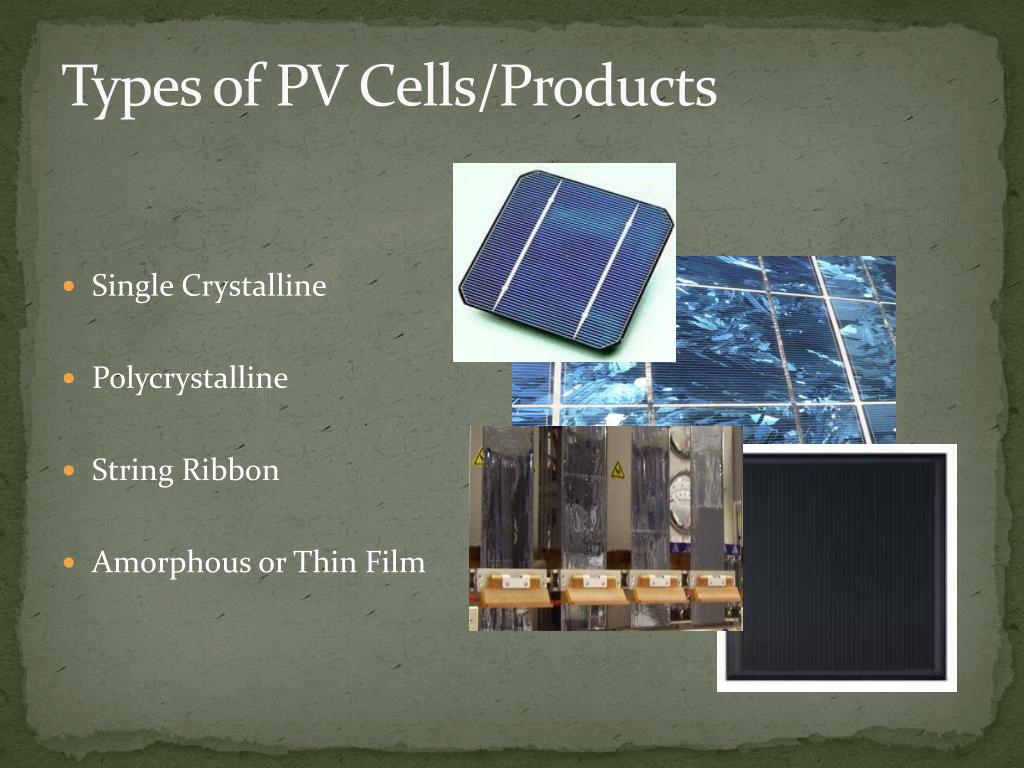 Types of PV Cells/Products

- Single Crystalline
- Polycrystalline
- String Ribbon
- Amorphous or Thin Film